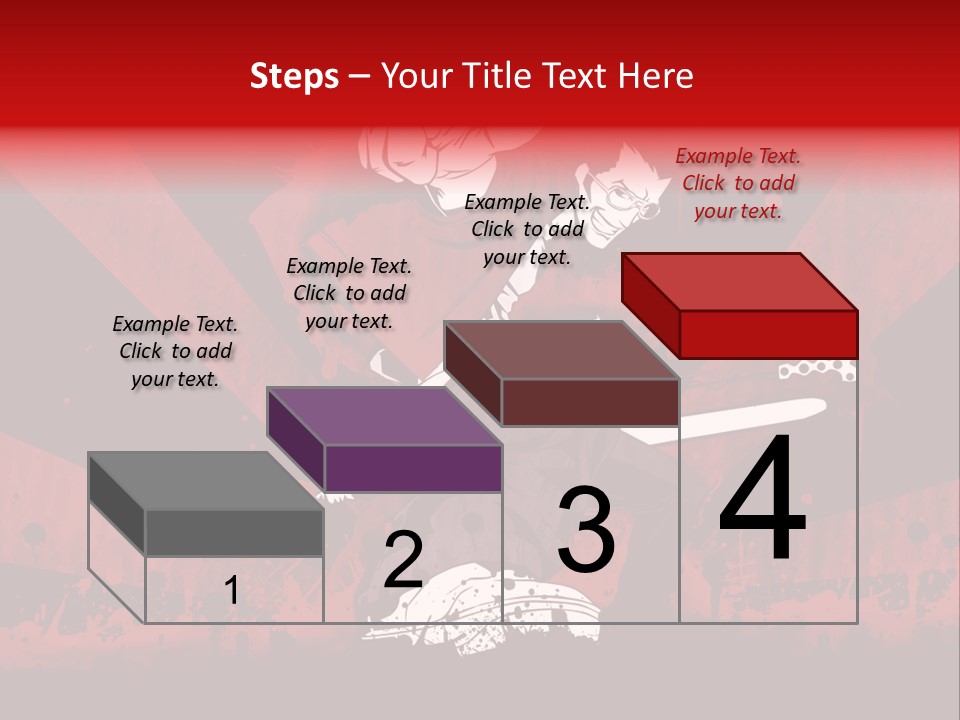 Steps – Your Title Text Here

Example Text.
Click to add
your text.

Example Text.
Click to add
your text.

Example Text.
Click to add
your text.

Example Text.
Click to add
your text.

1

2

3

4